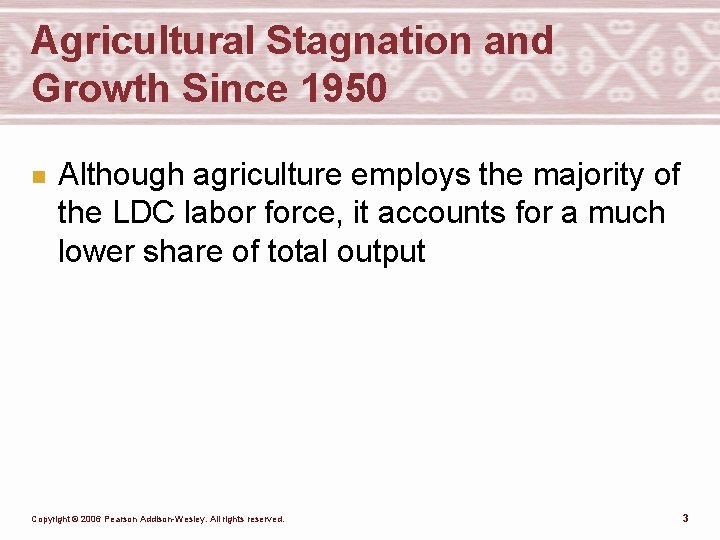 Agricultural Stagnation and Growth Since 1950

Although agriculture employs the majority of the LDC labor force, it accounts for a much lower share of total output

Copyright © 2006 Pearson Addison-Wesley. All rights reserved.

3